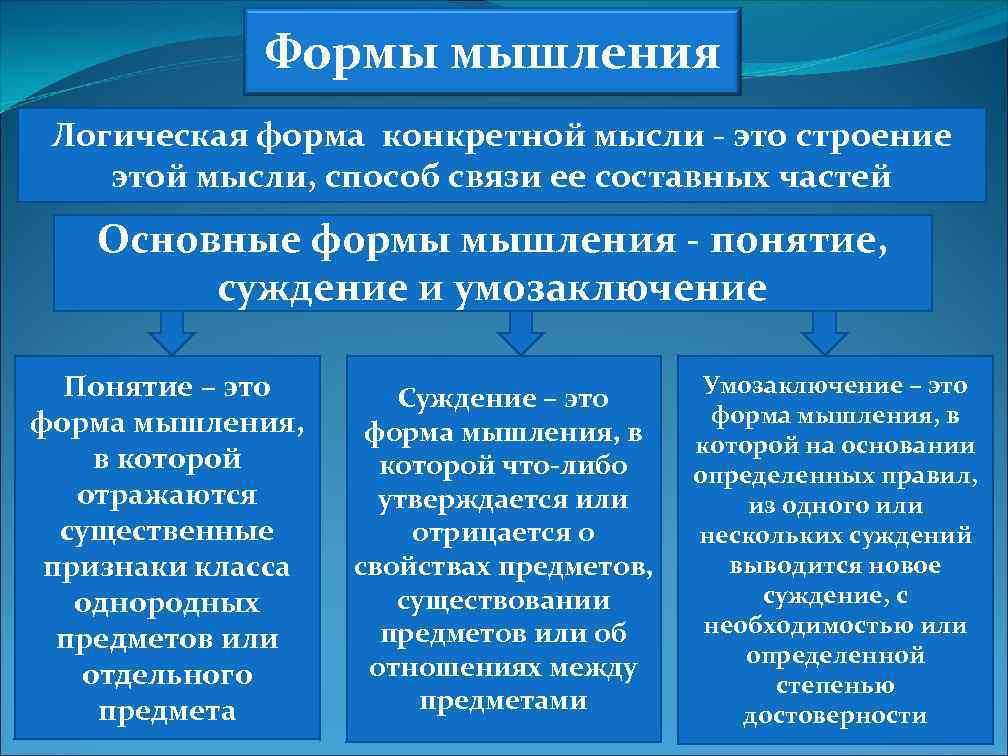 Формы мышления

Логическая форма конкретной мысли - это строение этой мысли, способ связи ее составных частей

Основные формы мышления - понятие, суждение и умозаключение

Понятие – это форма мышления, в которой отражаются существенные признаки класса однородных предметов или отдельного предмета

Суждение – это форма мышления, в которой что-либо утверждается или отрицается о свойствах предметов, существовании предметов или об отношениях между предметами

Умозаключение – это форма мышления, в которой на основании определенных правил, из одного или нескольких суждений выводится новое суждение, с необходимостью или определенной степенью достоверности